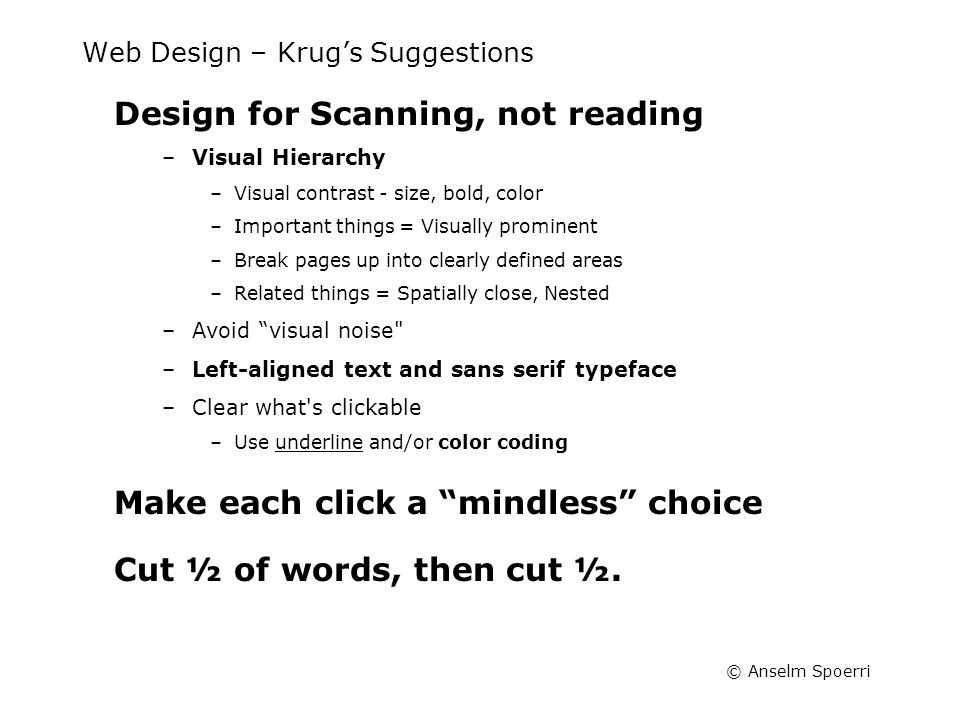 Web Design – Krug’s Suggestions

Design for Scanning, not reading

– Visual Hierarchy

– Visual contrast - size, bold, color

– Important things = Visually prominent

– Break pages up into clearly defined areas

– Related things = Spatially close, Nested

– Avoid “visual noise"

– Left-aligned text and sans serif typeface

– Clear what's clickable

– Use underline and/or color coding

Make each click a “mindless” choice

Cut ½ of words, then cut ½.

© Anselm Spoerri